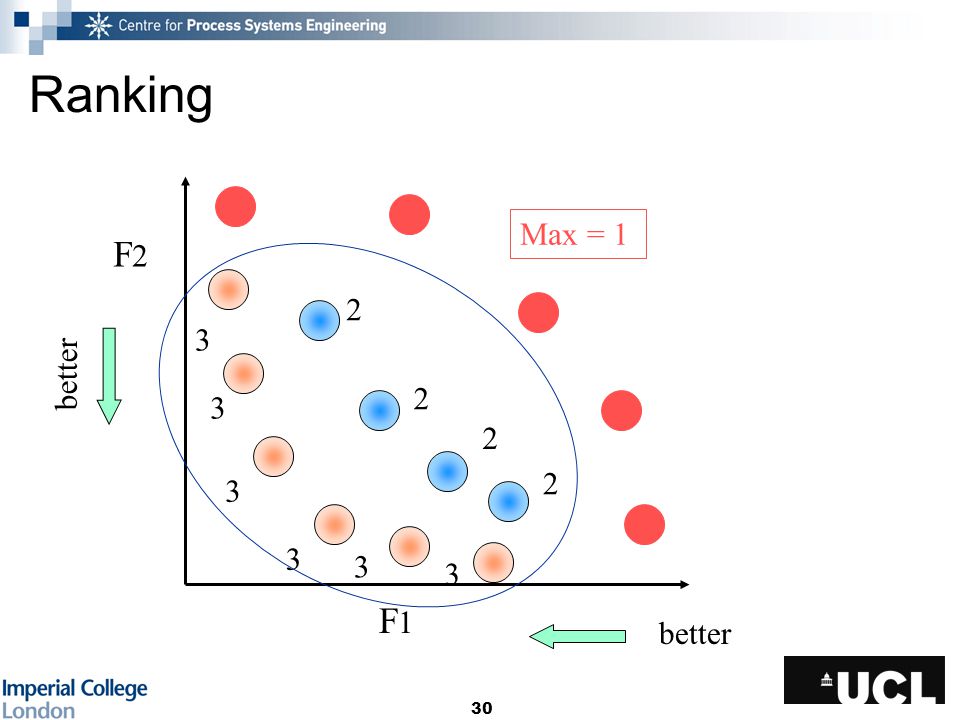 Centre for Process Systems Engineering

Ranking

Max = 1

F2

better

2

3

3

2

2

3

2

3

3

3

F1

better

Imperial College London

30

UCL